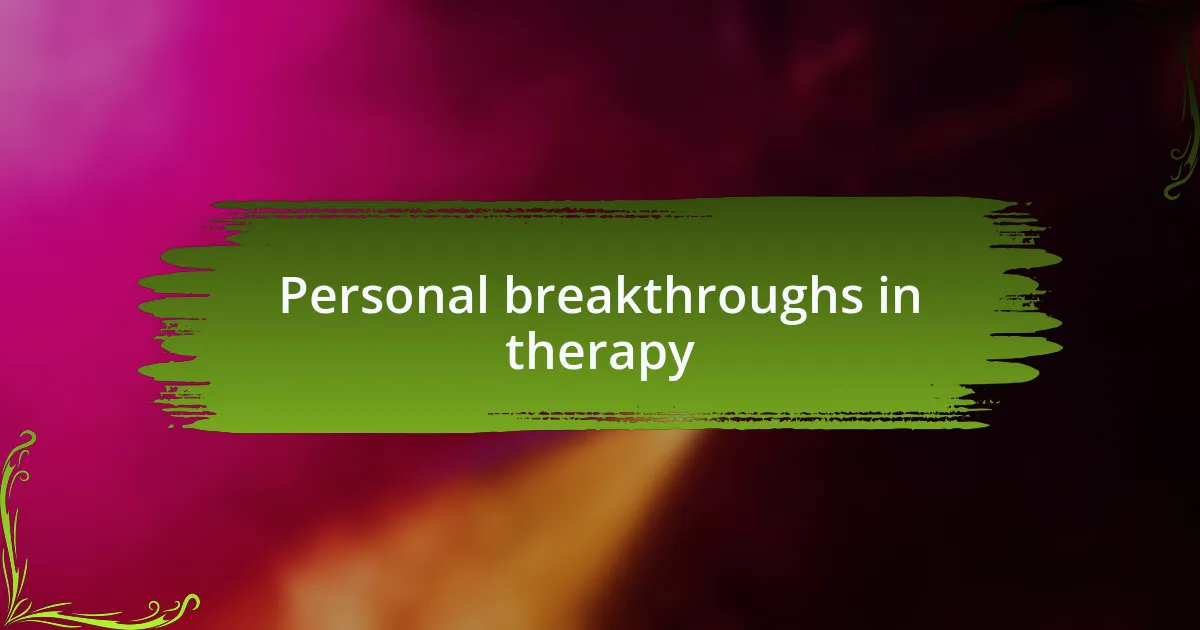 Personal breakthroughs in therapy